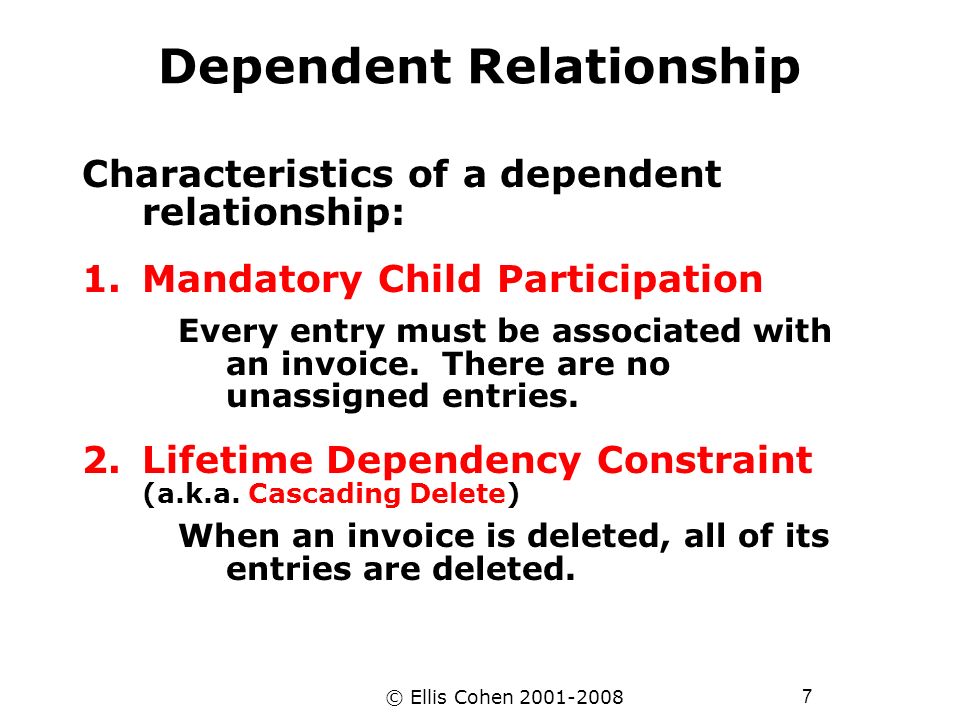 Dependent Relationship

Characteristics of a dependent relationship:

1. Mandatory Child Participation

Every entry must be associated with an invoice. There are no unassigned entries.

2. Lifetime Dependency Constraint (a.k.a. Cascading Delete)

When an invoice is deleted, all of its entries are deleted.

© Ellis Cohen 2001-2008

7